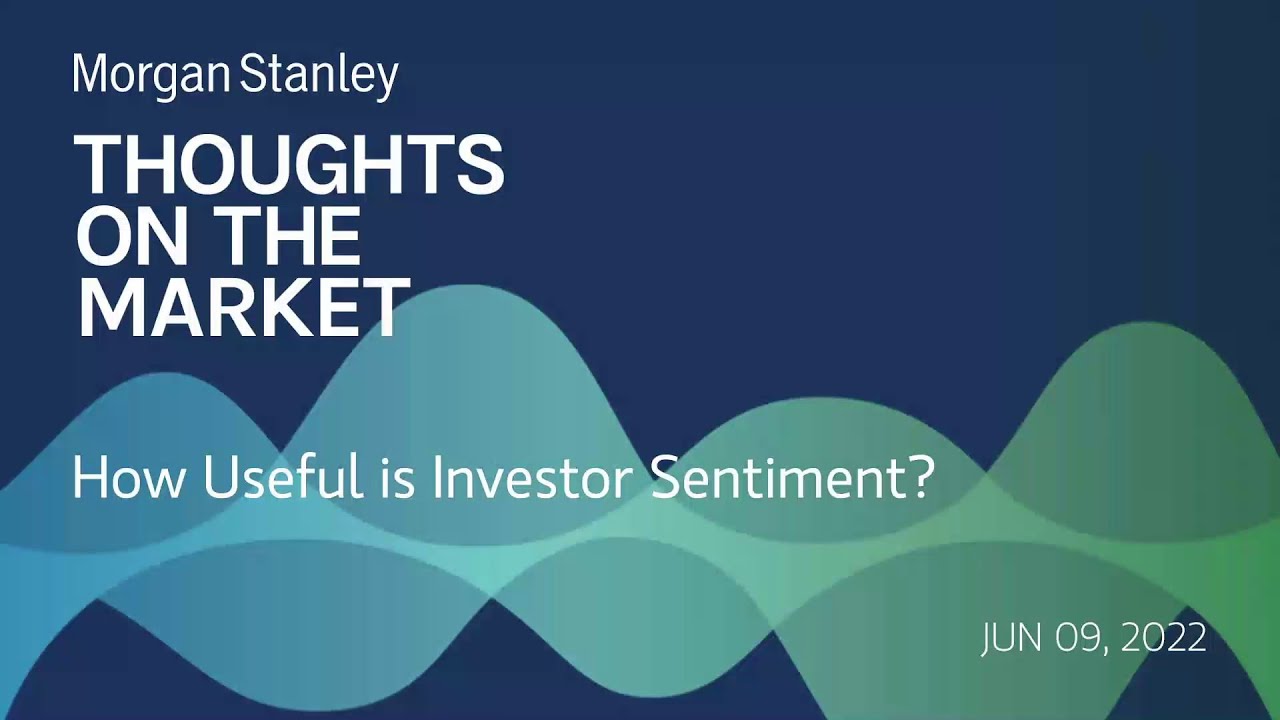 Morgan Stanley

THOUGHTS ON THE MARKET

How Useful is Investor Sentiment?

JUN 09, 2022